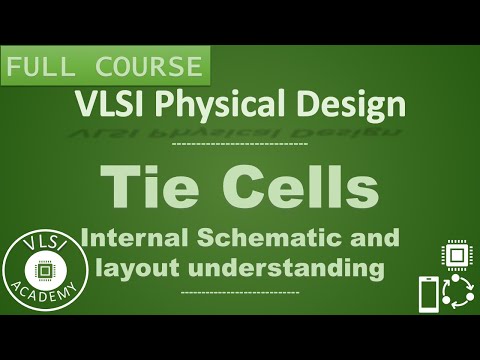 FULL COURSE

VLSI Physical Design

Tie Cells

Internal Schematic and layout understanding

VLSI ACADEMY